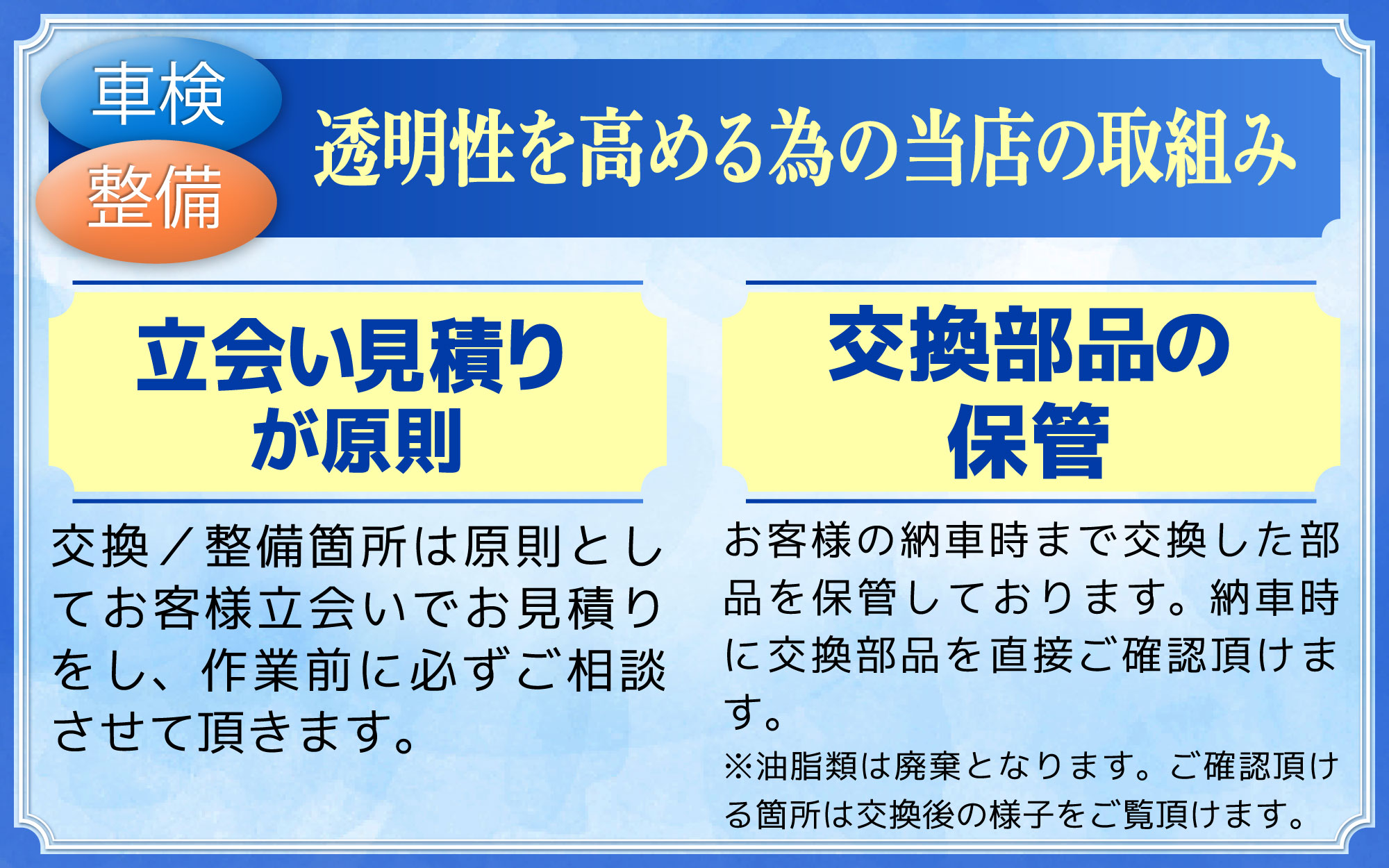 車検
整備
透明性を高める為の当店の取組み

立会い見積りが原則

交換／整備箇所は原則としてお客様立会いでお見積りをし、作業前に必ずご相談させて頂きます。

交換部品の保管

お客様の納車時まで交換した部品を保管しております。納車時に交換部品を直接ご確認頂けます。

※油脂類は廃棄となります。ご確認頂ける箇所は交換後の様子をご覧頂けます。